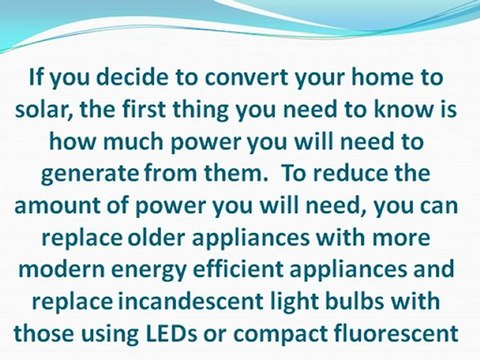 If you decide to convert your home to solar, the first thing you need to know is how much power you will need to generate from them.  To reduce the amount of power you will need, you can replace older appliances with more modern energy efficient appliances and replace incandescent light bulbs with those using LEDs or compact fluorescent